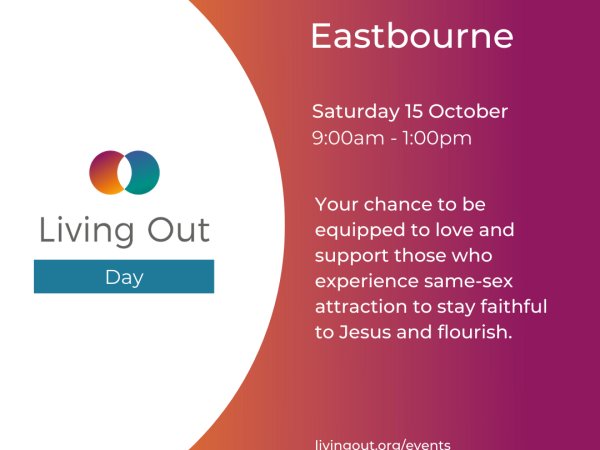 Living Out

Day

Eastbourne

Saturday 15 October
9:00am - 1:00pm

Your chance to be equipped to love and support those who experience same-sex attraction to stay faithful to Jesus and flourish.

livingout.org/events